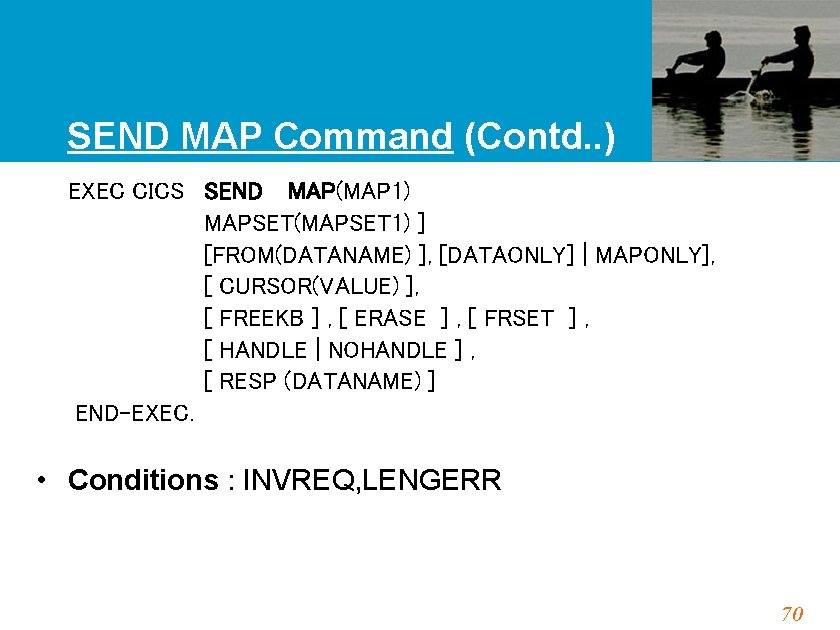 SEND MAP Command (Contd..)

EXEC CICS SEND MAP(MAP1)
MAPSET(MAPSET1) ]
[FROM(DATANAME) ], [DATAONLY] | MAPONLY],
[ CURSOR(VALUE) ],
[ FREEKB ] , [ ERASE ] , [ FRSET ] ,
[ HANDLE | NOHANDLE ] ,
[ RESP (DATANAME) ]
END-EXEC.

• Conditions : INVREQ,LENGERR

70